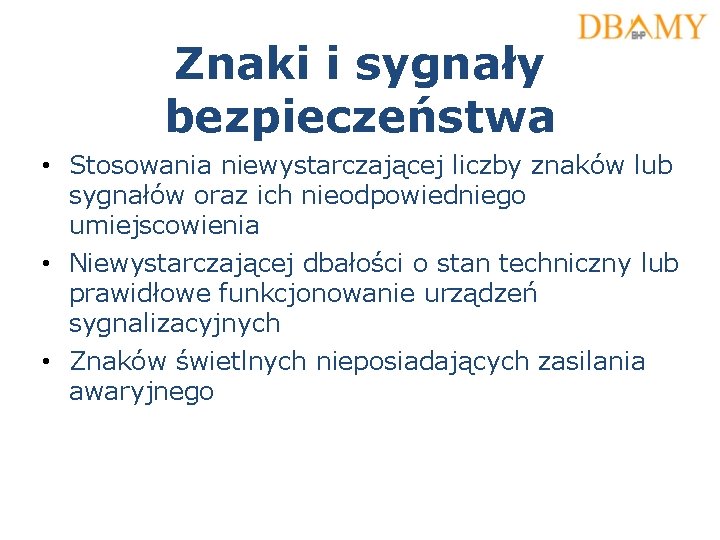 DBAMY
BHP

Znaki i sygnały bezpieczeństwa

• Stosowania niewystarczającej liczby znaków lub sygnałów oraz ich nieodpowiedniego umiejscowienia
• Niewystarczającej dbałości o stan techniczny lub prawidłowe funkcjonowanie urządzeń sygnalizacyjnych
• Znaków świetlnych nieposiadających zasilania awaryjnego